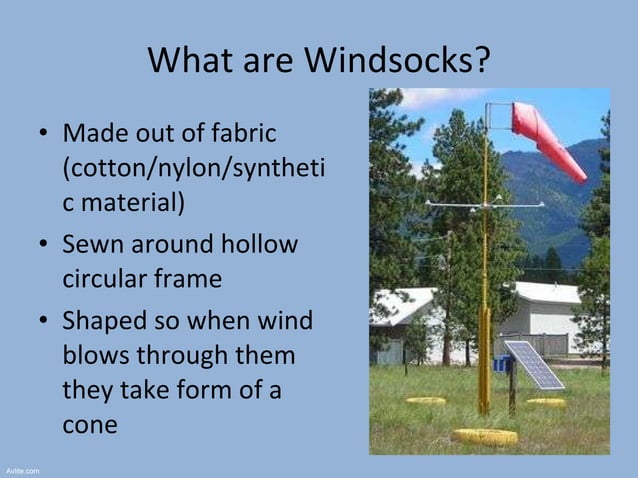 What are Windsocks?

• Made out of fabric (cotton/nylon/synthetic material)

• Sewn around hollow circular frame

• Shaped so when wind blows through them they take form of a cone

Avlite.com